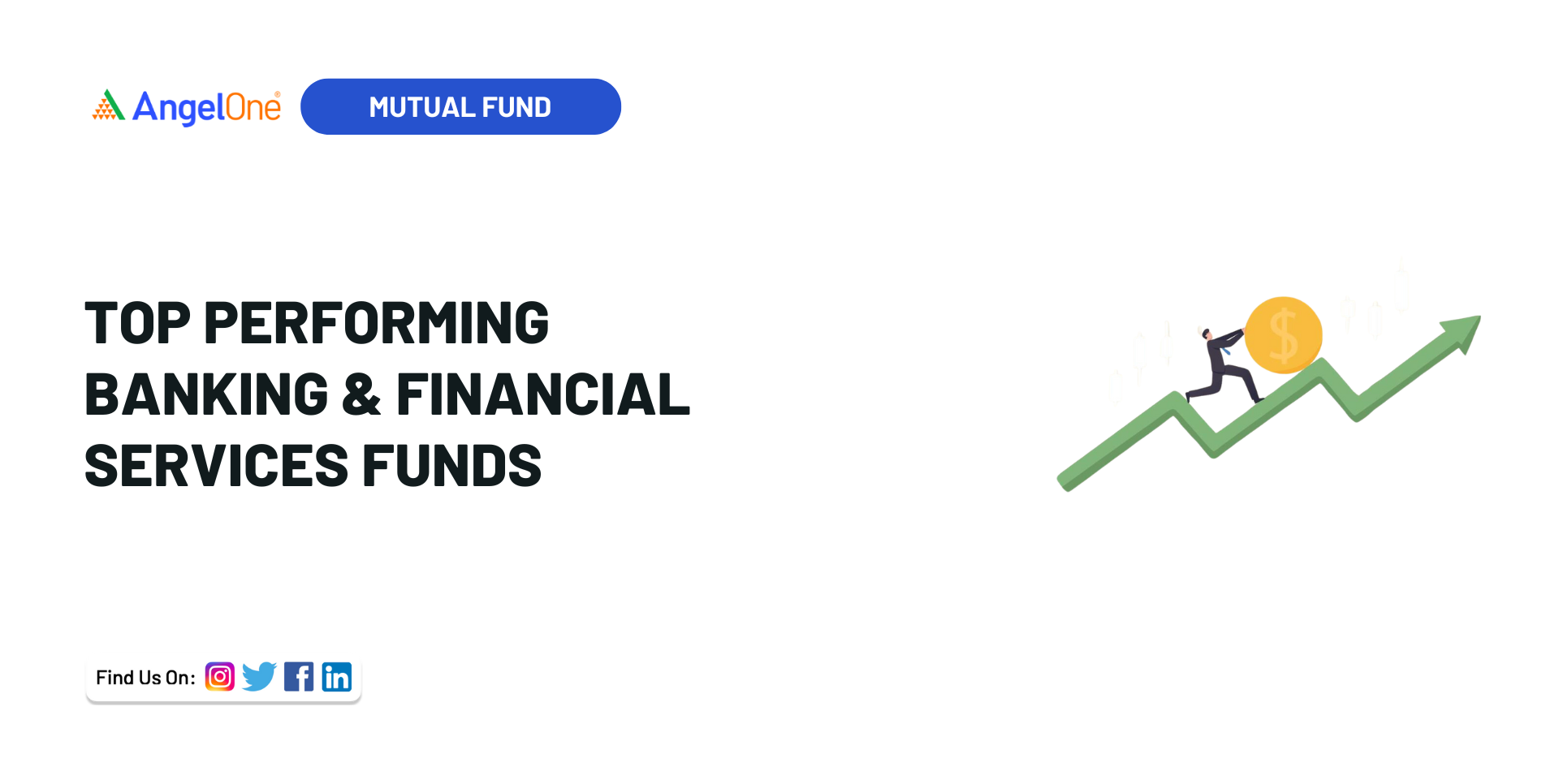 AngelOne

MUTUAL FUND

TOP PERFORMING BANKING & FINANCIAL SERVICES FUNDS

$

Find Us On: